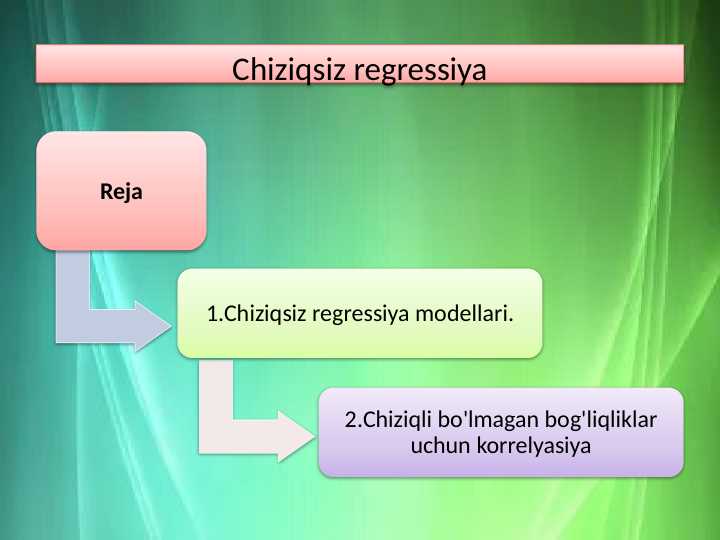 Chiziqsiz regressiya

Reja

1.Chiziqsiz regressiya modellari.

2.Chiziqli bo'lmagan bog'liqliklar uchun korrelyasiya